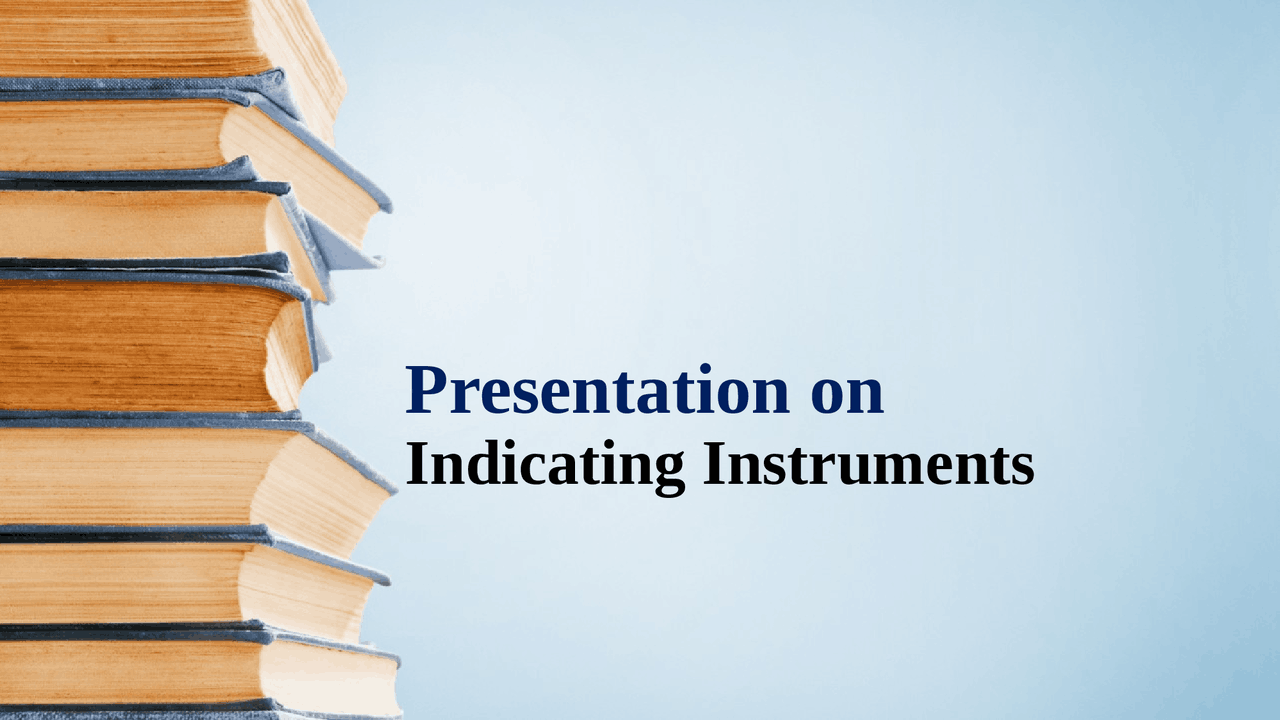 Presentation on
Indicating Instruments